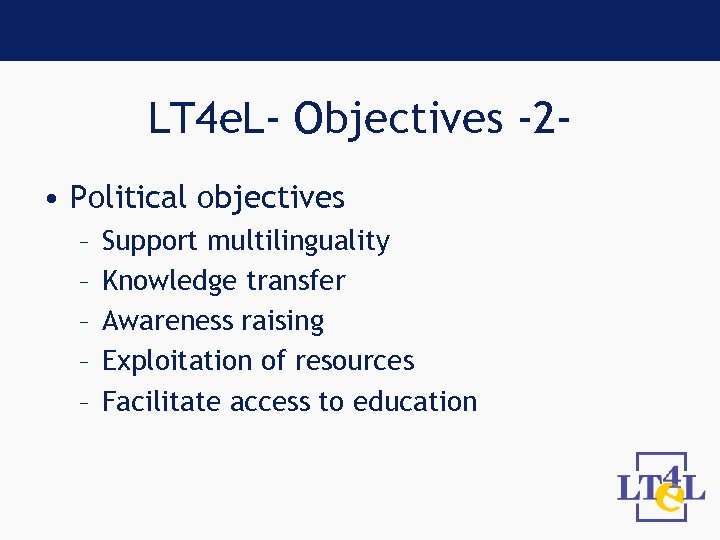 LT4eL- Objectives -2-

• Political objectives
– Support multilinguality
– Knowledge transfer
– Awareness raising
– Exploitation of resources
– Facilitate access to education

LT4eL